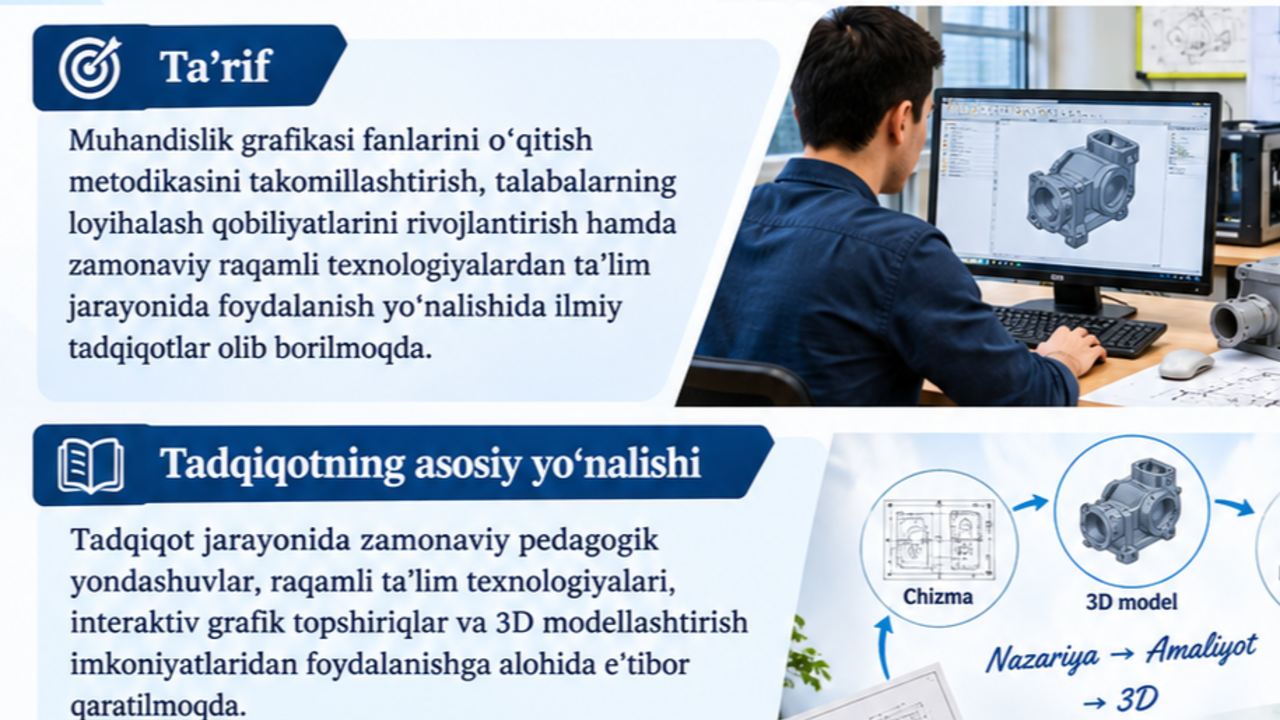 Ta’rif

Muhandislik grafikasi fanlarini o‘qitish metodikasini takomillashtirish, talabalarning loyihalash qobiliyatlarini rivojlantirish hamda zamonaviy raqamli texnologiyalardan ta’lim jarayonida foydalanish yo‘nalishida ilmiy tadqiqotlar olib borilmoqda.

Tadqiqotning asosiy yo‘nalishi

Tadqiqot jarayonida zamonaviy pedagogik yondashuvlar, raqamli ta’lim texnologiyalari, interaktiv grafik topshiriqlar va 3D modellashtirish imkoniyatlaridan foydalanishga alohida e’tibor qaratilmoqda.

Chizma

3D model

Nazariya → Amaliyot → 3D